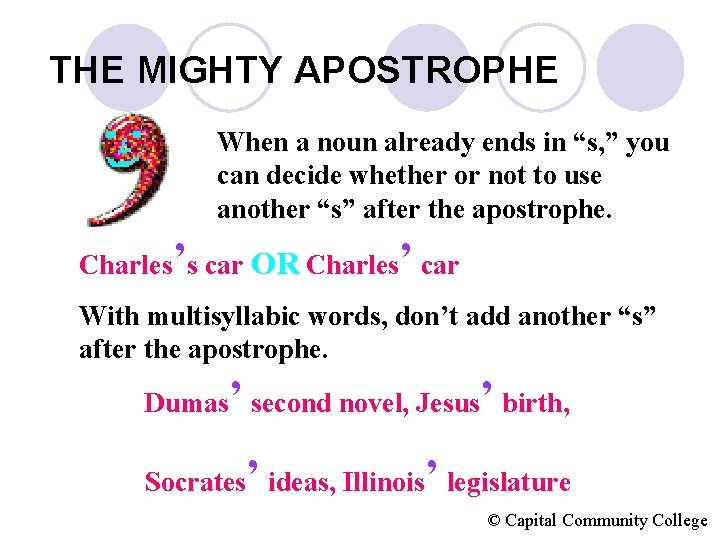 THE MIGHTY APOSTROPHE

When a noun already ends in “s,” you can decide whether or not to use another “s” after the apostrophe.

Charles’s car OR Charles’ car

With multisyllabic words, don’t add another “s” after the apostrophe.

Dumas’ second novel, Jesus’ birth,

Socrates’ ideas, Illinois’ legislature

© Capital Community College